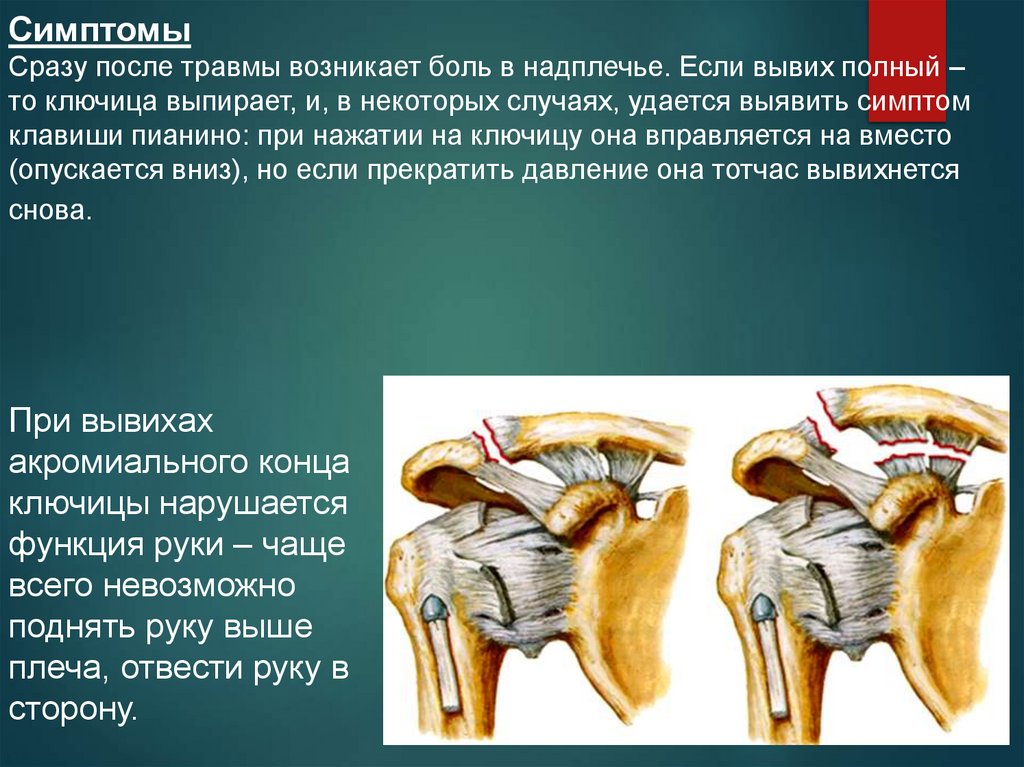 Симптомы
Сразу после травмы возникает боль в надплечье. Если вывих полный – то ключица выпирает, и, в некоторых случаях, удается выявить симптом клавиши пианино: при нажатии на ключицу она вправляется на вместо (опускается вниз), но если прекратить давление она тотчас вывихнется снова.

При вывихах акромиального конца ключицы нарушается функция руки – чаще всего невозможно поднять руку выше плеча, отвести руку в сторону.